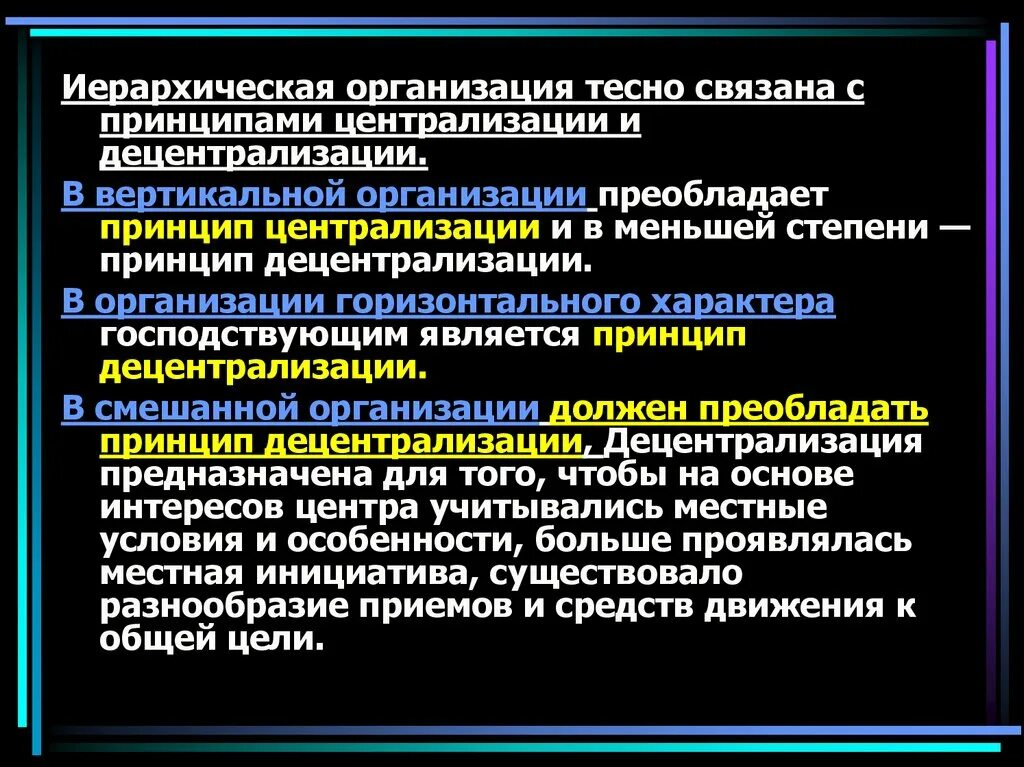 Иерархическая организация тесно связана с принципами централизации и децентрализации.

В вертикальной организации преобладает принцип централизации и в меньшей степени — принцип децентрализации.

В организации горизонтального характера господствующим является принцип децентрализации.

В смешанной организации должен преобладать принцип децентрализации, Децентрализация предназначена для того, чтобы на основе интересов центра учитывались местные условия и особенности, больше проявлялась местная инициатива, существовало разнообразие приемов и средств движения к общей цели.